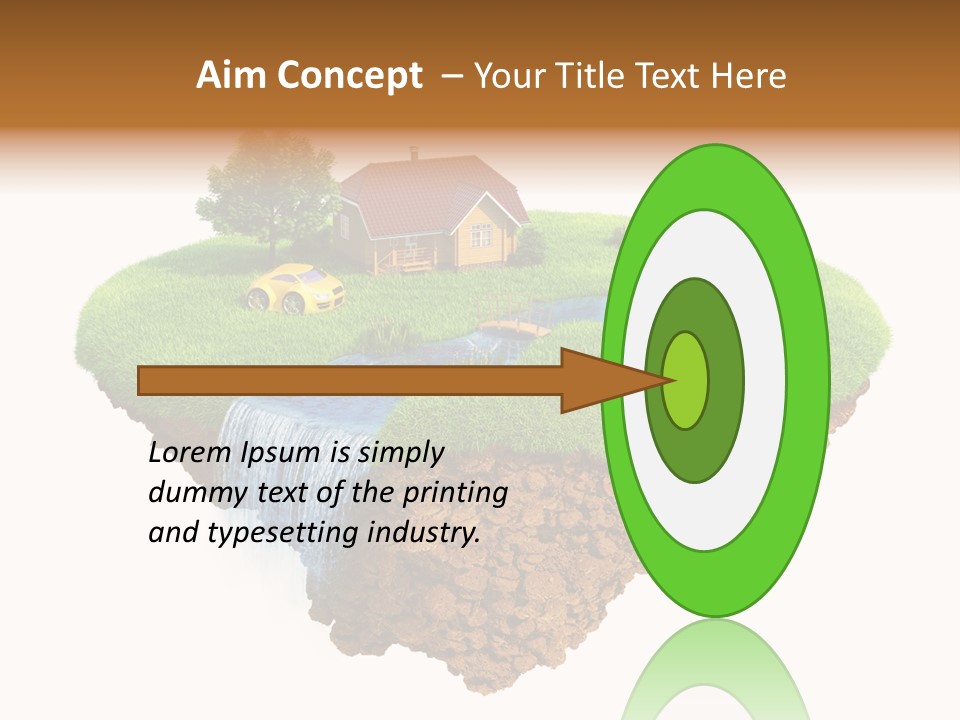 Aim Concept – Your Title Text Here

Lorem Ipsum is simply dummy text of the printing and typesetting industry.